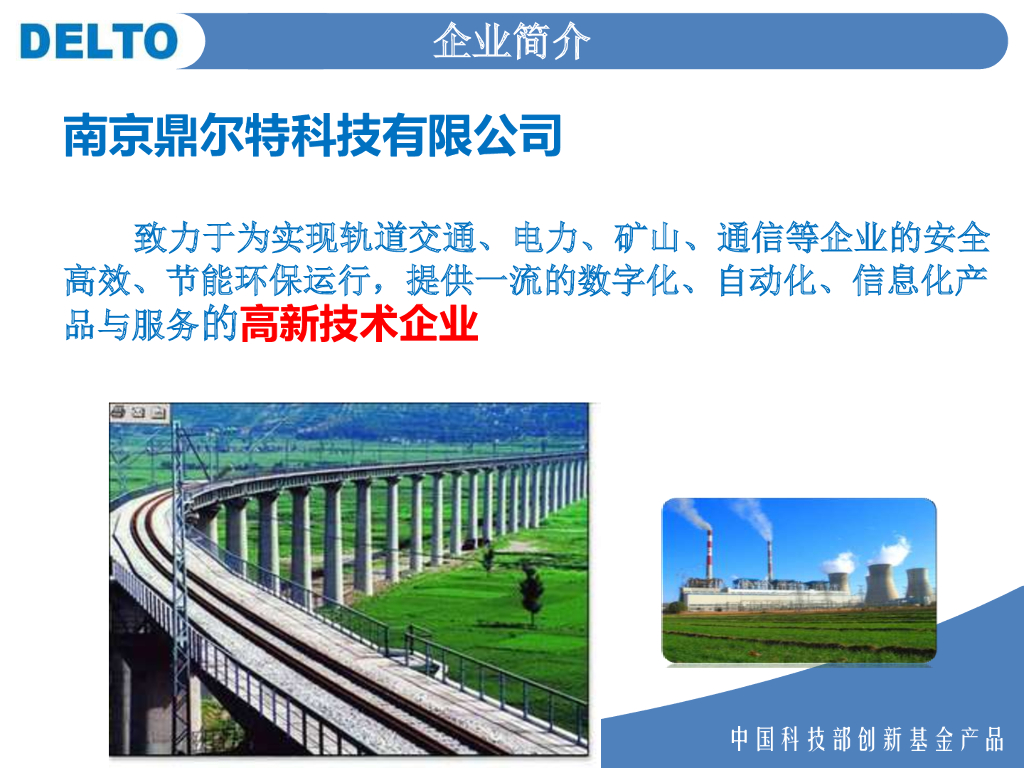 DELTO

企业简介

南京鼎尔特科技有限公司

致力于为实现轨道交通、电力、矿山、通信等企业的安全高效、节能环保运行，提供一流的数字化、自动化、信息化产品与服务的高新技术企业

中国科技部创新基金产品